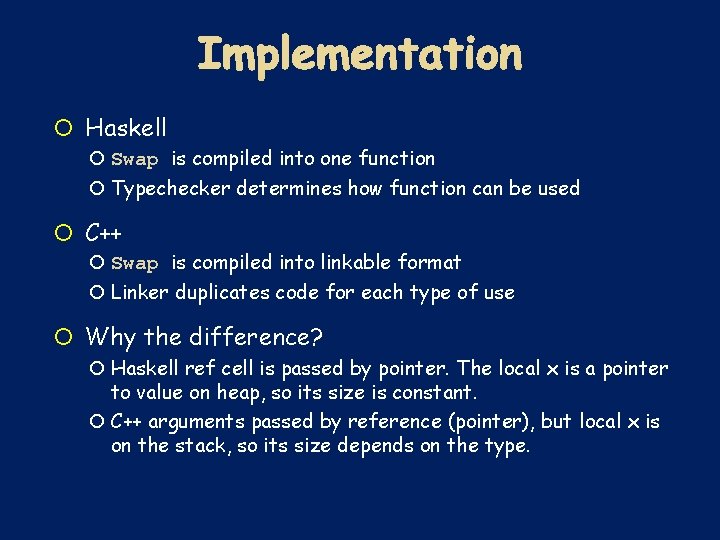 Implementation

Haskell

Swap is compiled into one function

Typechecker determines how function can be used

C++

Swap is compiled into linkable format

Linker duplicates code for each type of use

Why the difference?

Haskell ref cell is passed by pointer. The local x is a pointer to value on heap, so its size is constant.

C++ arguments passed by reference (pointer), but local x is on the stack, so its size depends on the type.